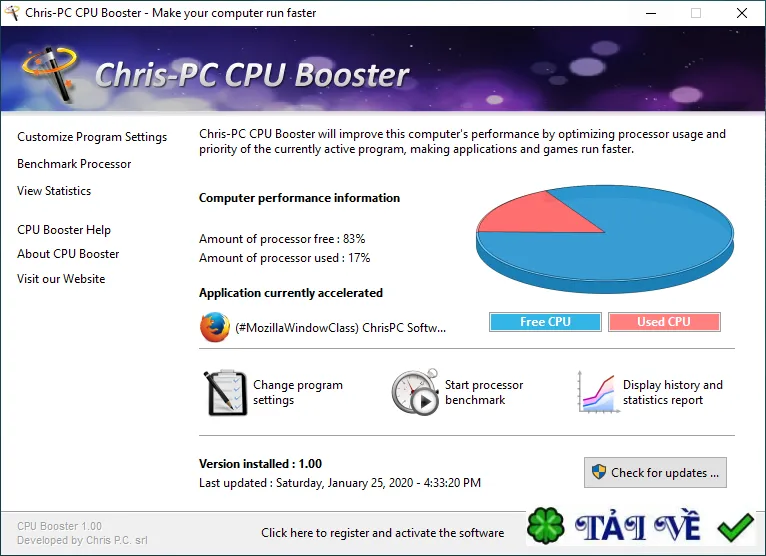 Chris-PC CPU Booster - Make your computer run faster

Chris-PC CPU Booster

Customize Program Settings
Benchmark Processor
View Statistics

CPU Booster Help
About CPU Booster
Visit our Website

Chris-PC CPU Booster will improve this computer's performance by optimizing processor usage and priority of the currently active program, making applications and games run faster.

Computer performance information

Amount of processor free : 83%
Amount of processor used : 17%

Application currently accelerated

(#MozillaWindowClass) ChrisPC Softw...

Free CPU
Used CPU

Change program settings
Start processor benchmark
Display history and statistics report

Version installed : 1.00
Last updated : Saturday, January 25, 2020 - 4:33:20 PM

Check for updates ...

CPU Booster 1.00
Developed by Chris P.C. srl

Click here to register and activate the software

TẢI VỀ